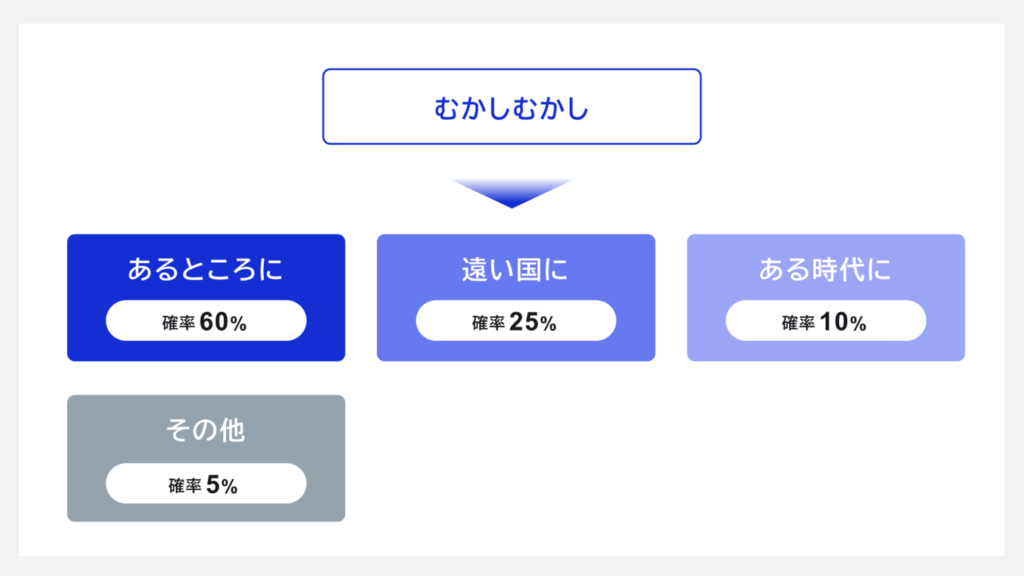 むかしむかし

あるところに
確率 60%

遠い国に
確率 25%

ある時代に
確率 10%

その他
確率 5%